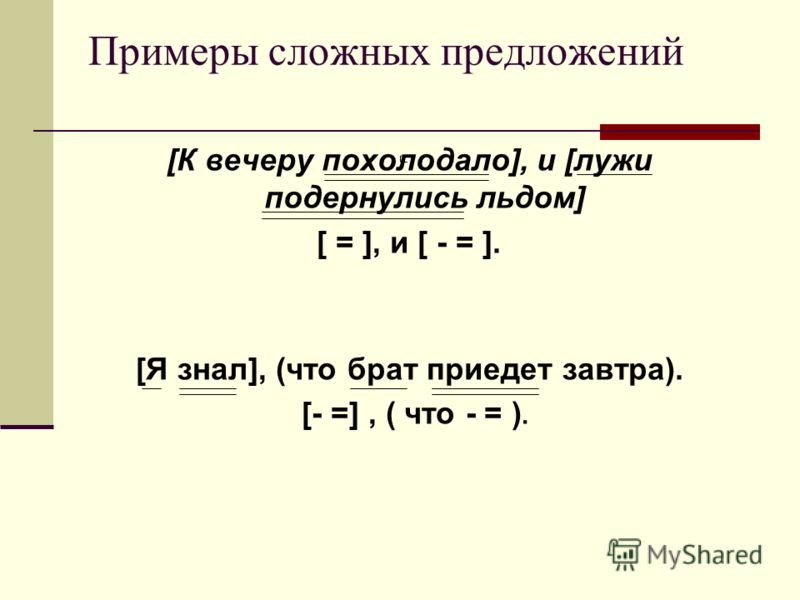 Примеры сложных предложений

[К вечеру похолодало], и [лужи подернулись льдом]

[ = ], и [ - = ].

[Я знал], (что брат приедет завтра).

[- =] , ( что - = ).

MyShared